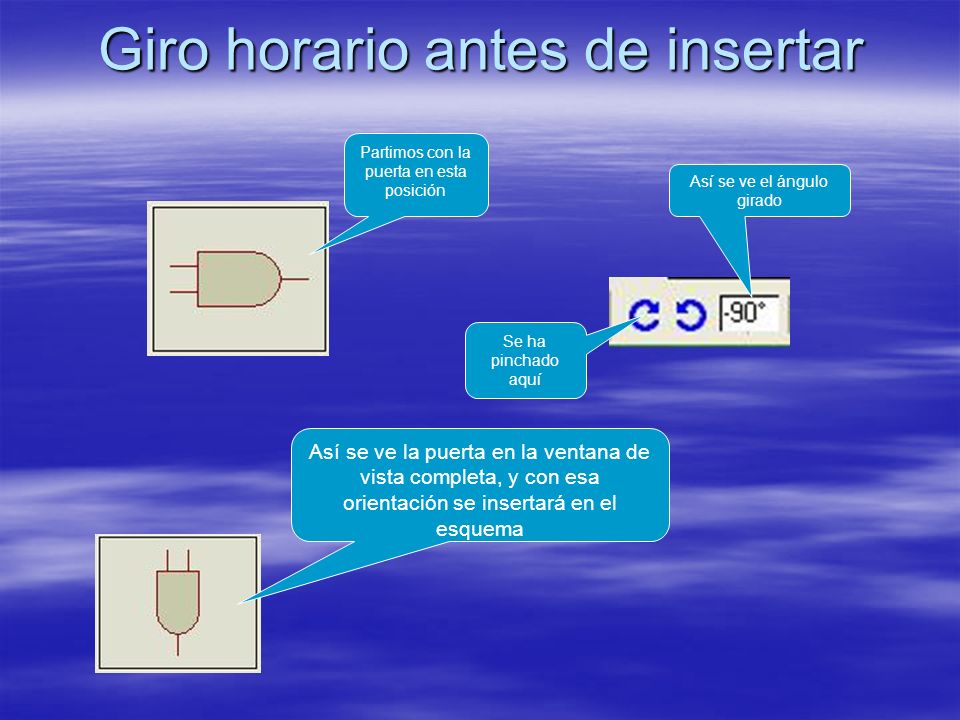 Giro horario antes de insertar

Partimos con la puerta en esta posición

Así se ve el ángulo girado

-90°

Se ha pinchado aquí

Así se ve la puerta en la ventana de vista completa, y con esa orientación se insertará en el esquema